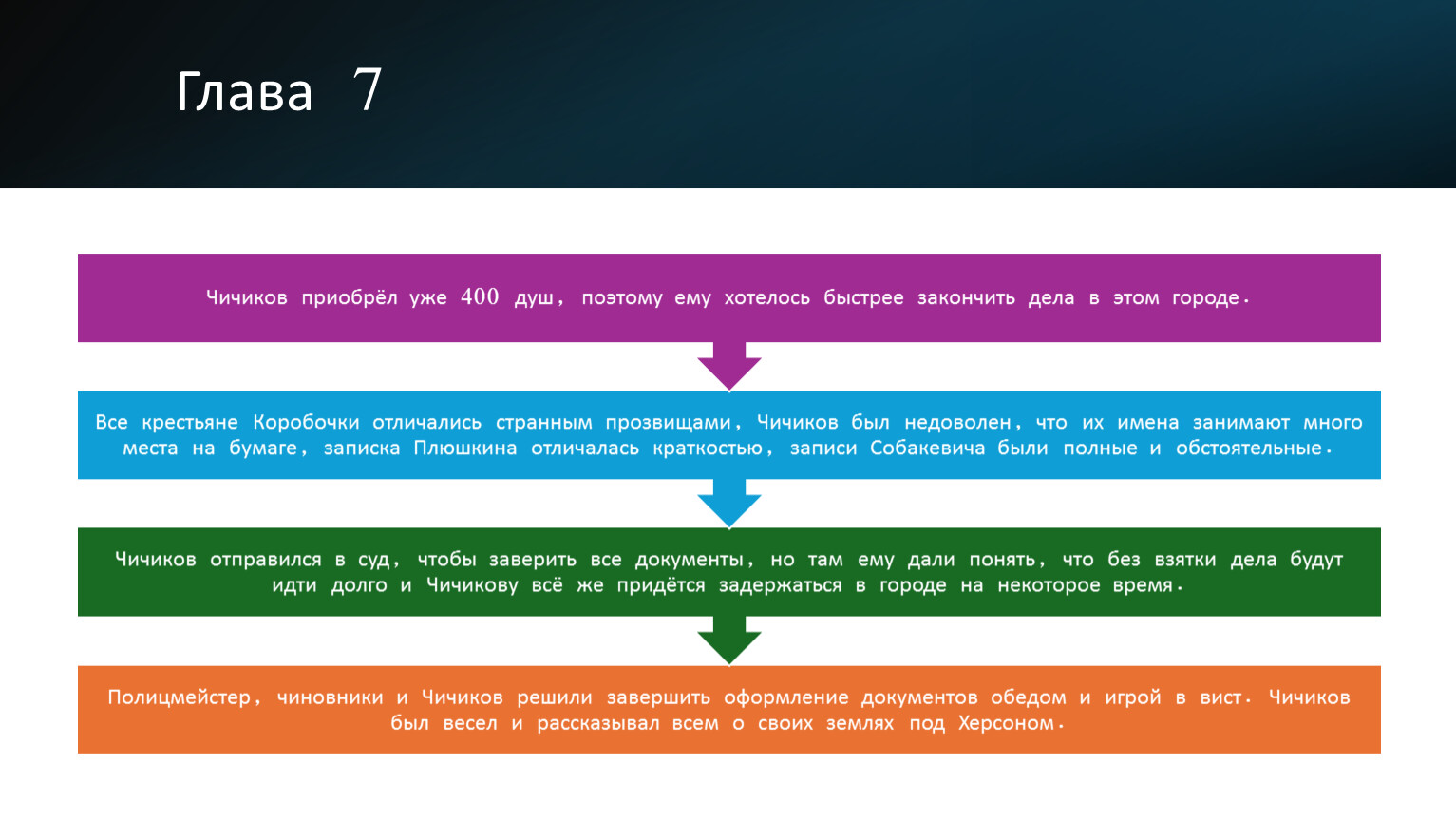 Глава 7

Чичиков приобрёл уже 400 душ, поэтому ему хотелось быстрее закончить дела в этом городе.

Все крестьяне Коробочки отличались странным прозвищами, Чичиков был недоволен, что их имена занимают много места на бумаге, записка Плюшкина отличалась краткостью, записи Собакевича были полные и обстоятельные.

Чичиков отправился в суд, чтобы заверить все документы, но там ему дали понять, что без взятки дела будут идти долго и Чичикову всё же придётся задержаться в городе на некоторое время.

Полицмейстер, чиновники и Чичиков решили завершить оформление документов обедом и игрой в вист. Чичиков был весел и рассказывал всем о своих землях под Херсоном.